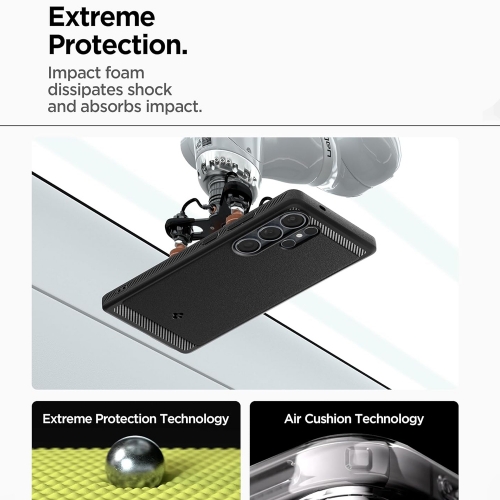 Extreme Protection.

Impact foam dissipates shock and absorbs impact.

Extreme Protection Technology

Air Cushion Technology